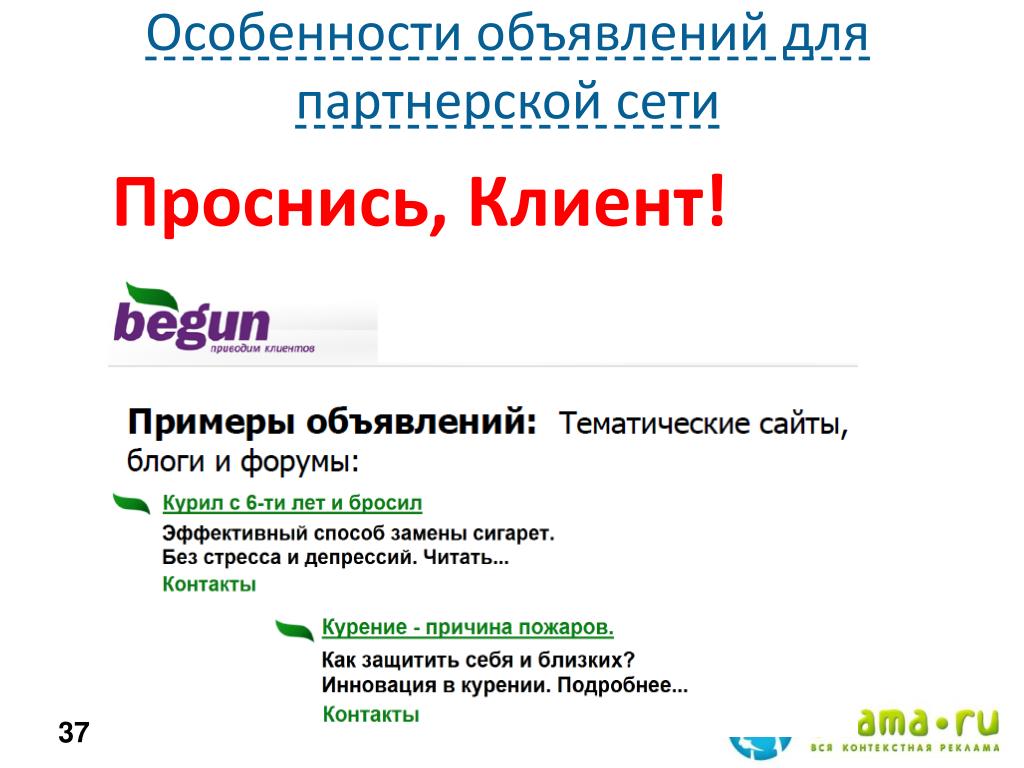 Особенности объявлений для партнерской сети

Проснись, Клиент!

begun
приводим клиентов

Примеры объявлений: Тематические сайты, блоги и форумы:

Курил с 6-ти лет и бросил
Эффективный способ замены сигарет. Без стресса и депрессий. Читать...
Контакты

Курение - причина пожаров.
Как защитить себя и близких? Инновация в курении. Подробнее...
Контакты

37

ama•ru
ВСЯ КОНТЕКСТНАЯ РЕКЛАМА